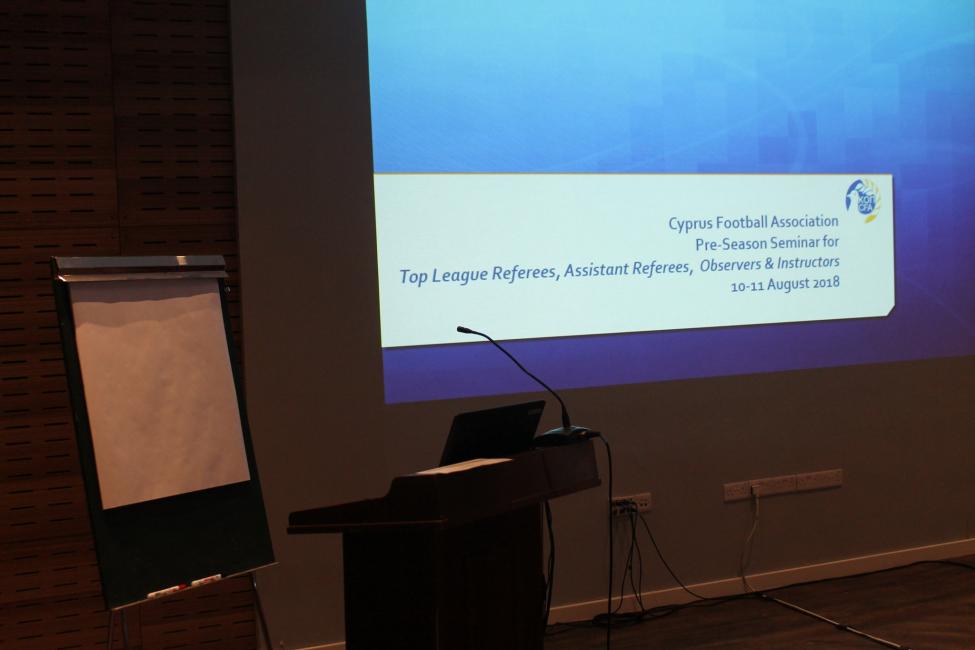 Cyprus Football Association
Pre-Season Seminar for
Top League Referees, Assistant Referees, Observers & Instructors
10-11 August 2018